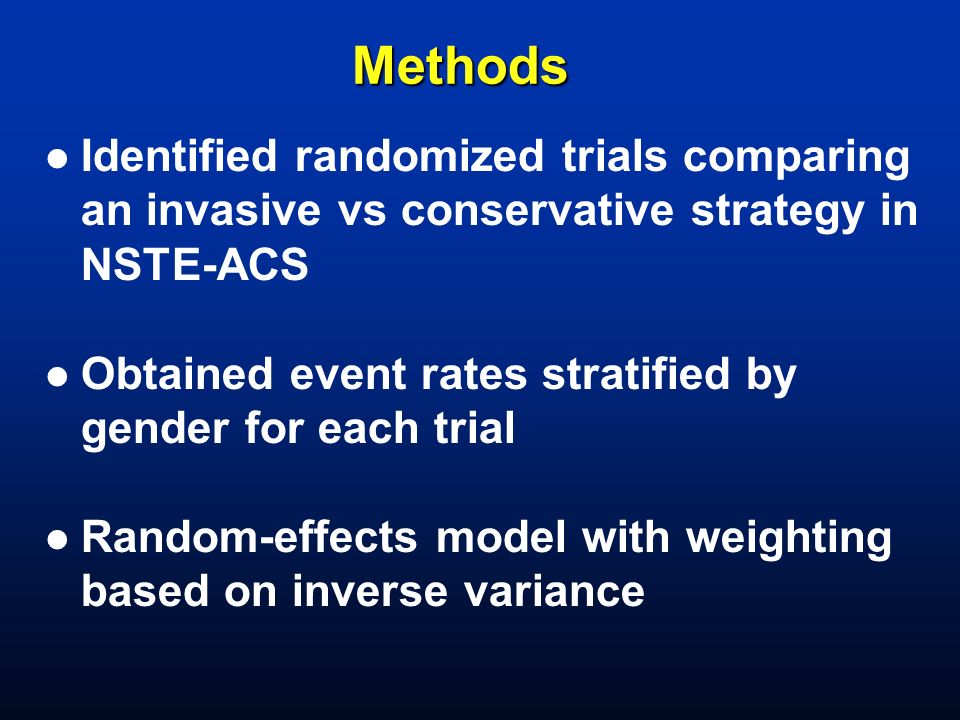 Methods

● Identified randomized trials comparing an invasive vs conservative strategy in NSTE-ACS

● Obtained event rates stratified by gender for each trial

● Random-effects model with weighting based on inverse variance